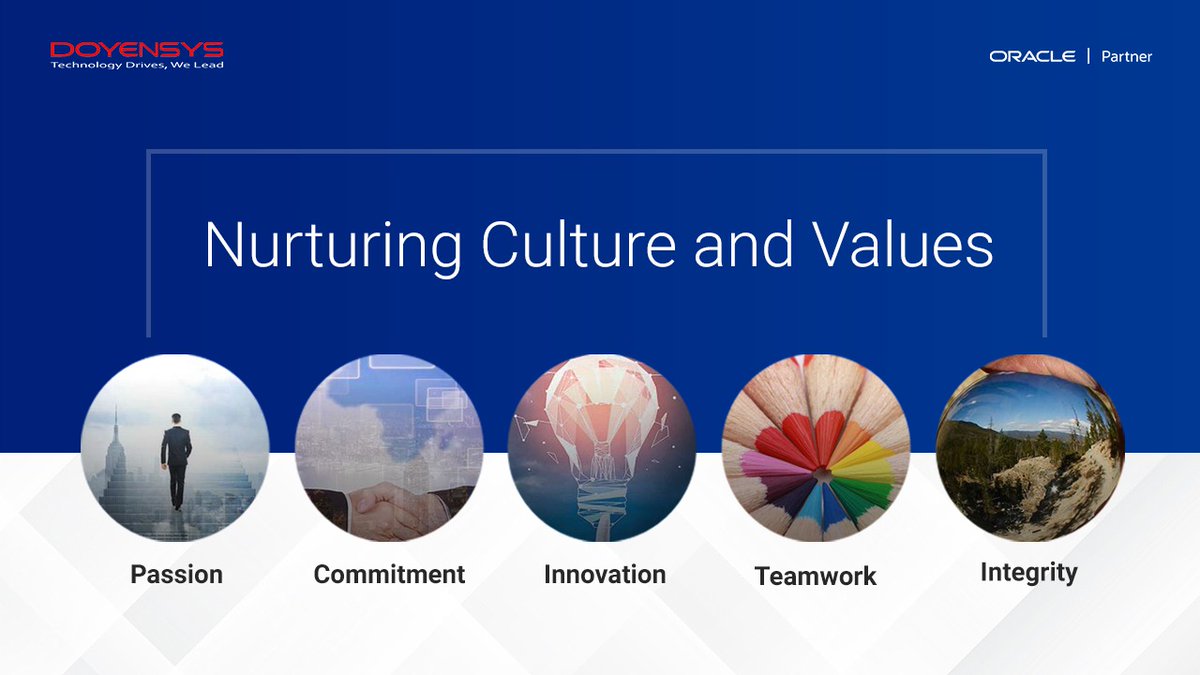 DOYENSYS
Technology Drives, We Lead

ORACLE | Partner

Nurturing Culture and Values

Passion

Commitment

Innovation

Teamwork

Integrity